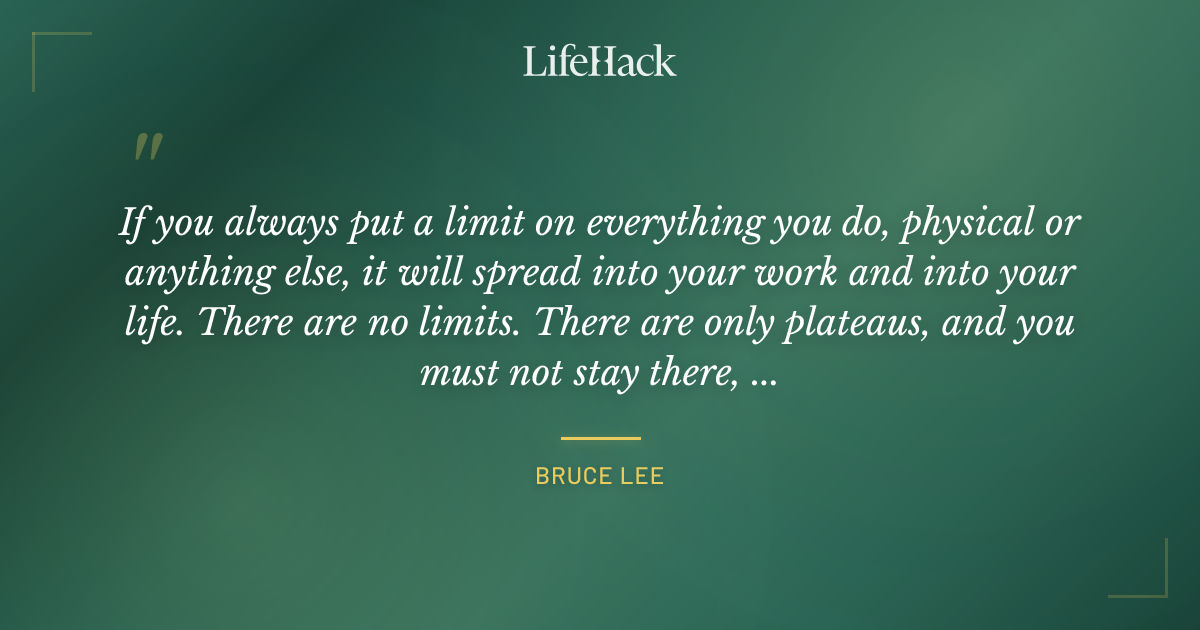 LifeHack

"

If you always put a limit on everything you do, physical or anything else, it will spread into your work and into your life. There are no limits. There are only plateaus, and you must not stay there, ...

BRUCE LEE